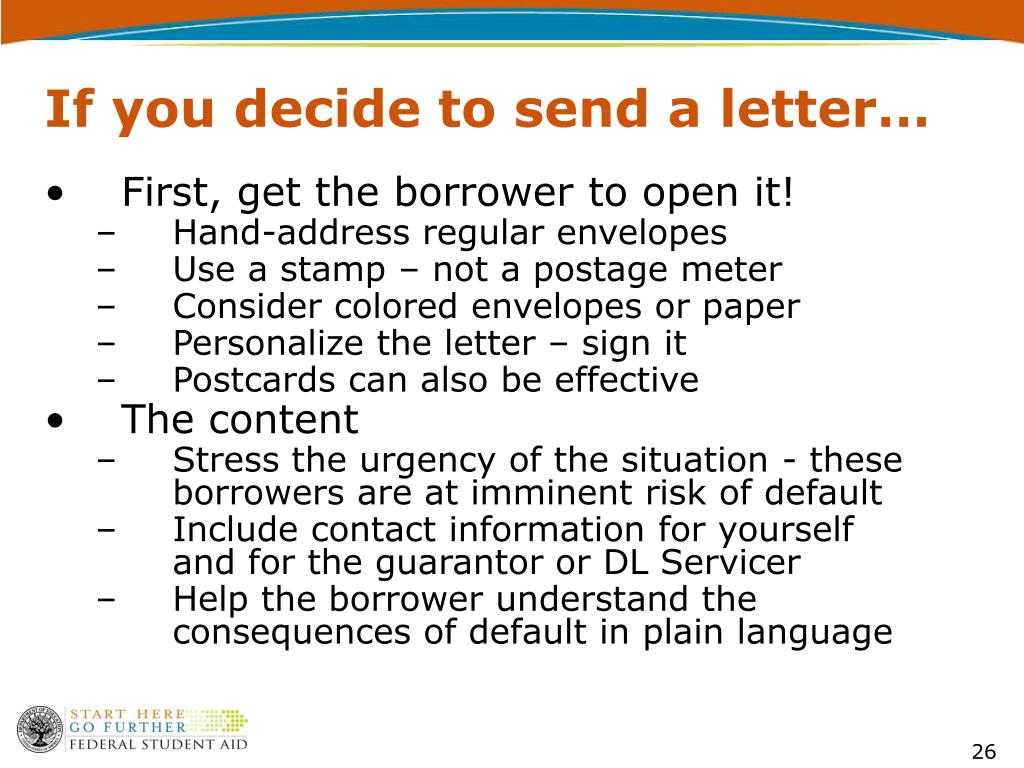 If you decide to send a letter…

• First, get the borrower to open it!
  – Hand-address regular envelopes
  – Use a stamp – not a postage meter
  – Consider colored envelopes or paper
  – Personalize the letter – sign it
  – Postcards can also be effective
• The content
  – Stress the urgency of the situation - these borrowers are at imminent risk of default
  – Include contact information for yourself and for the guarantor or DL Servicer
  – Help the borrower understand the consequences of default in plain language

START HERE
GO FURTHER
FEDERAL STUDENT AID

26